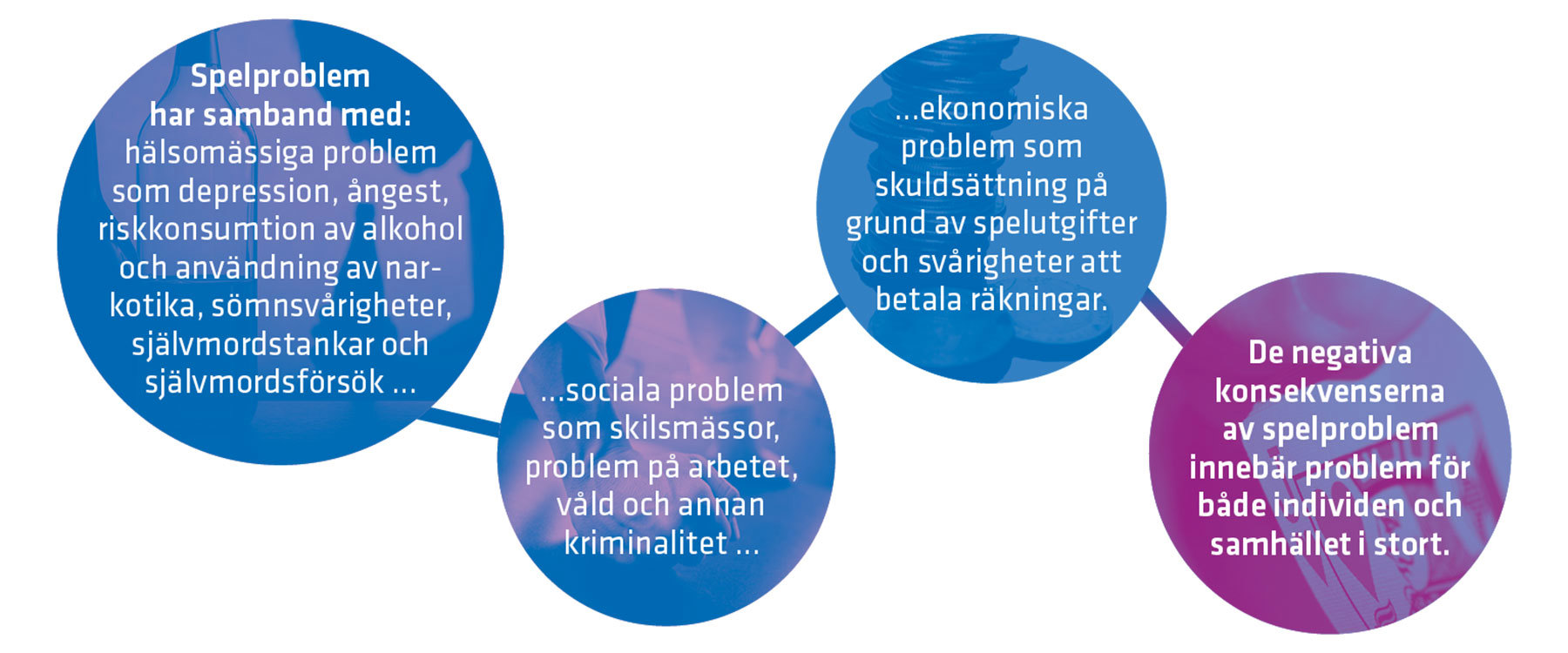 Spelproblem har samband med: hälsomässiga problem som depression, ångest, riskkonsumtion av alkohol och användning av narkotika, sömnsvårigheter, självmordstankar och självmordsförsök ...

...sociala problem som skilsmässor, problem på arbetet, våld och annan kriminalitet ...

...ekonomiska problem som skuldsättning på grund av spelutgifter och svårigheter att betala räkningar.

De negativa konsekvenserna av spelproblem innebär problem för både individen och samhället i stort.